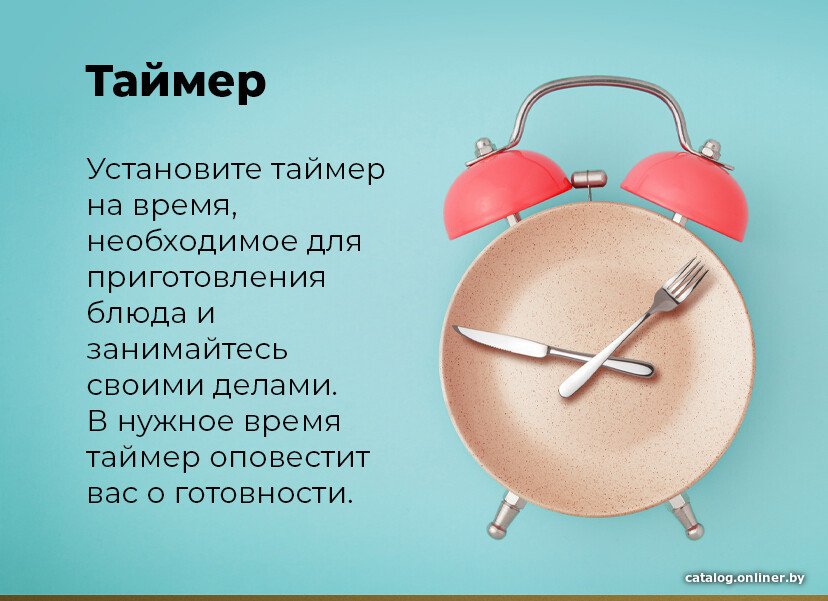 Таймер

Установите таймер на время, необходимое для приготовления блюда и занимайтесь своими делами. В нужное время таймер оповестит вас о готовности.

catalog.onliner.by